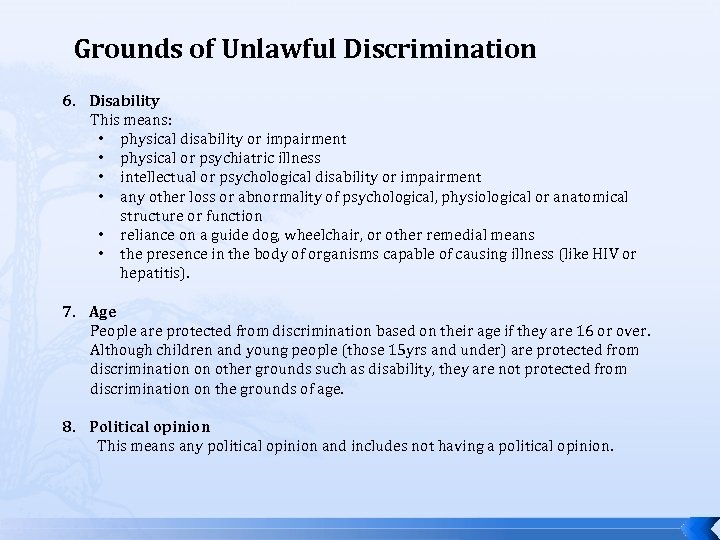 Grounds of Unlawful Discrimination

6. Disability
This means:
• physical disability or impairment
• physical or psychiatric illness
• intellectual or psychological disability or impairment
• any other loss or abnormality of psychological, physiological or anatomical structure or function
• reliance on a guide dog, wheelchair, or other remedial means
• the presence in the body of organisms capable of causing illness (like HIV or hepatitis).

7. Age
People are protected from discrimination based on their age if they are 16 or over. Although children and young people (those 15yrs and under) are protected from discrimination on other grounds such as disability, they are not protected from discrimination on the grounds of age.

8. Political opinion
This means any political opinion and includes not having a political opinion.